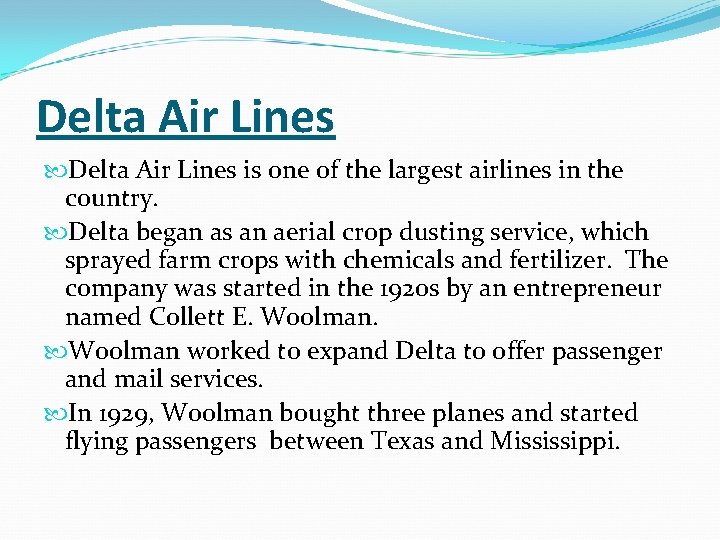 Delta Air Lines

Delta Air Lines is one of the largest airlines in the country.

Delta began as an aerial crop dusting service, which sprayed farm crops with chemicals and fertilizer. The company was started in the 1920s by an entrepreneur named Collett E. Woolman.

Woolman worked to expand Delta to offer passenger and mail services.

In 1929, Woolman bought three planes and started flying passengers between Texas and Mississippi.